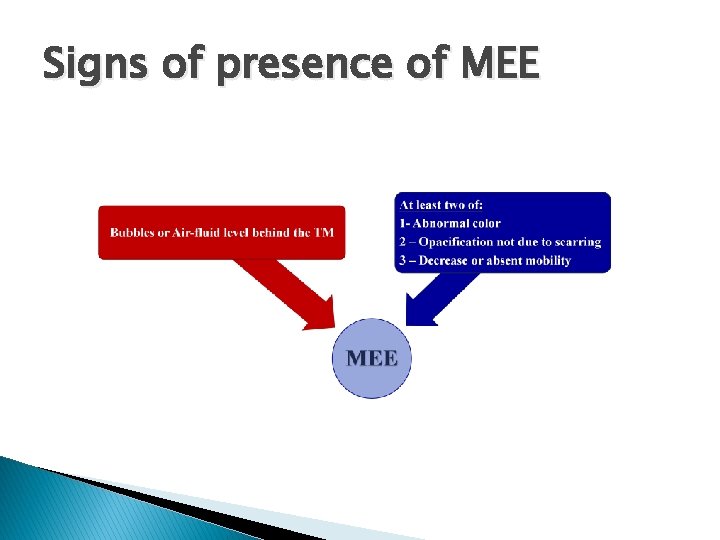 Signs of presence of MEE

Bubbles or Air-fluid level behind the TM

At least two of:
1- Abnormal color
2 – Opacification not due to scarring
3 – Decrease or absent mobility

MEE